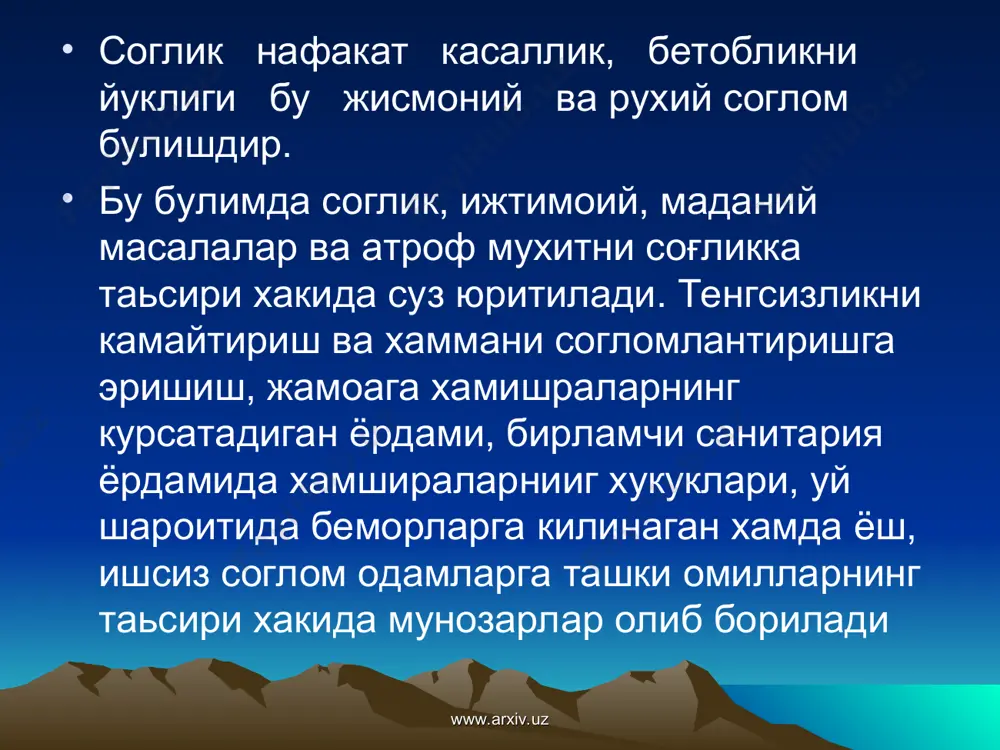 • Соглик нафакат касаллик, бетобликни йуклиги бу жисмоний ва рухий соглом булишдир.

• Бу булимда соглик, ижтимоий, маданий масалалар ва атроф мухитни соғликка таьсири хакида суз юритилади. Тенгсизликни камайтириш ва хаммани согломлантиришга эришиш, жамоага хамишраларнинг курсатадиган ёрдами, бирламчи санитария ёрдамида хамшираларнииг хукуклари, уй шароитида беморларга килинаган хамда ёш, ишсиз соглом одамларга ташки омилларнинг таьсири хакида мунозарлар олиб борилади

www.arxiv.uz